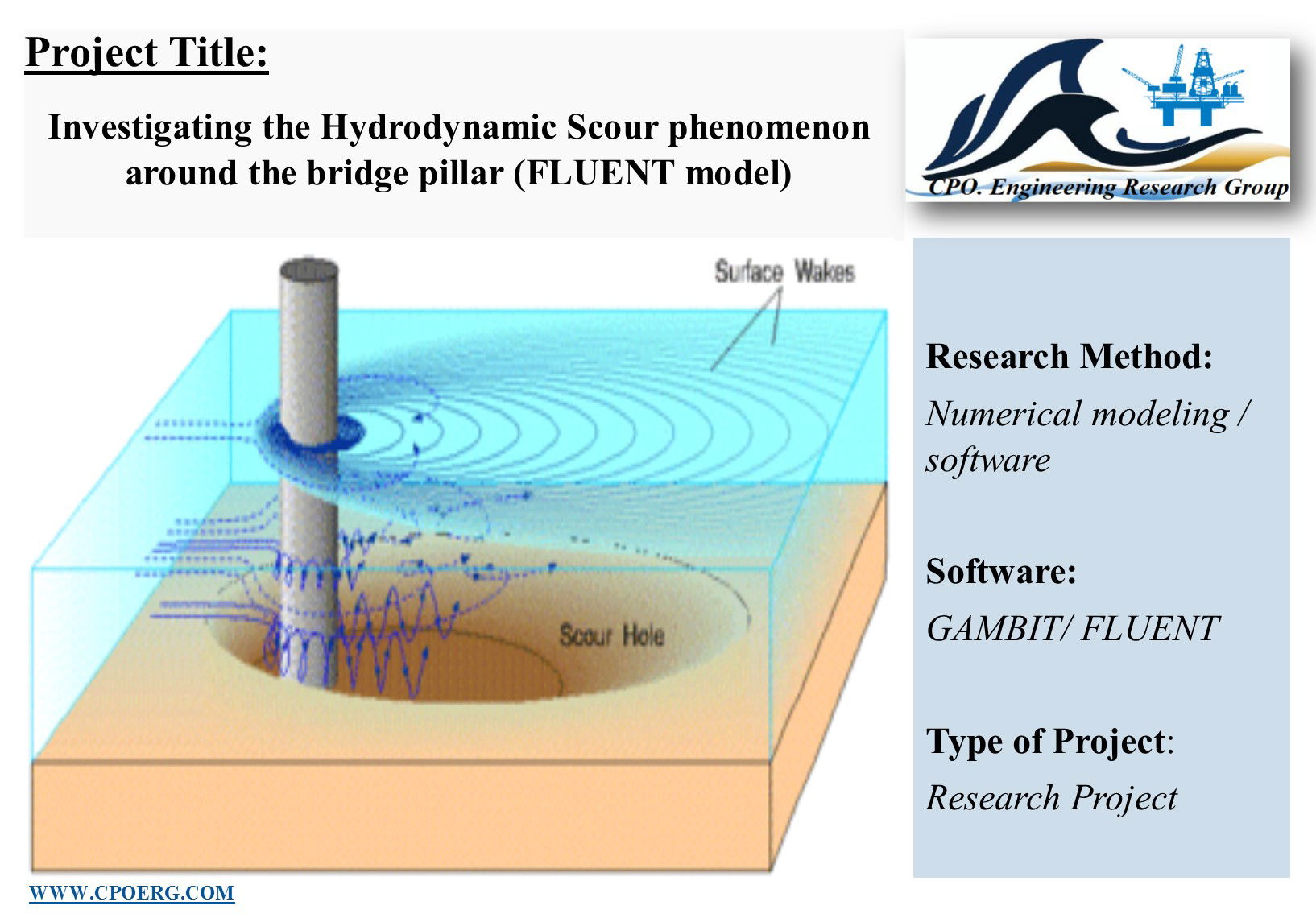 Project Title:

Investigating the Hydrodynamic Scour phenomenon around the bridge pillar (FLUENT model)

CPO. Engineering Research Group

Surface Wakes

Scour Hole

Research Method:

Numerical modeling / software

Software:

GAMBIT/ FLUENT

Type of Project:

Research Project

WWW.CPOERG.COM